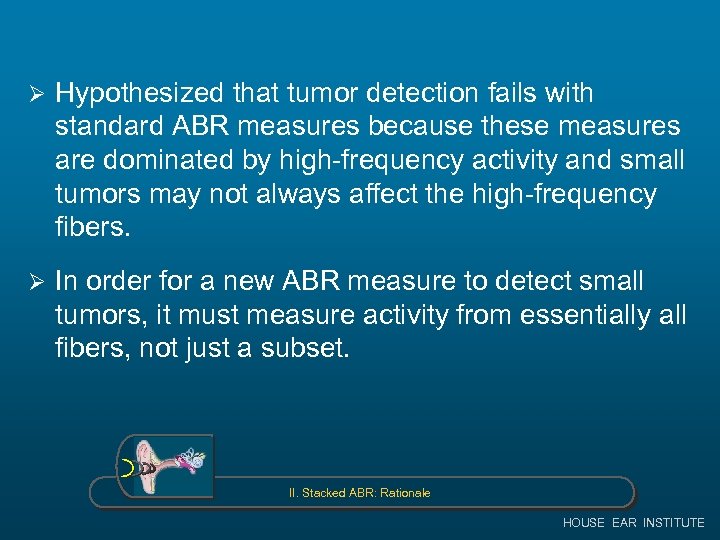 ➢ Hypothesized that tumor detection fails with standard ABR measures because these measures are dominated by high-frequency activity and small tumors may not always affect the high-frequency fibers.

➢ In order for a new ABR measure to detect small tumors, it must measure activity from essentially all fibers, not just a subset.

II. Stacked ABR: Rationale

HOUSE EAR INSTITUTE